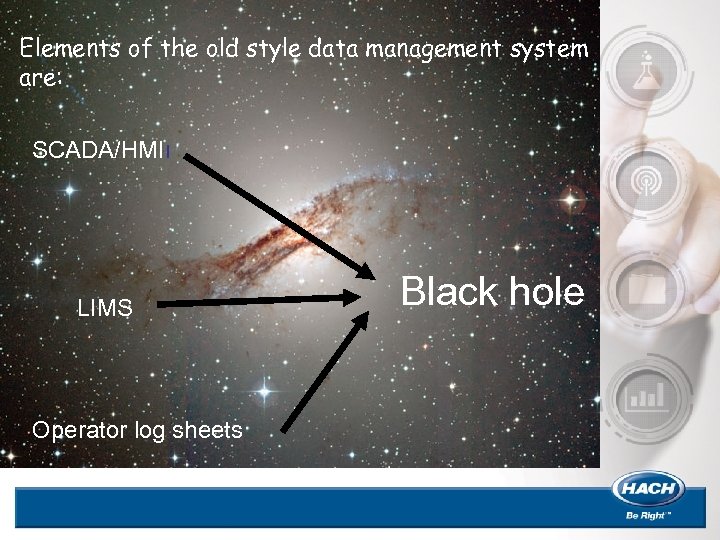 Elements of the old style data management system are:

SCADA/HMI

LIMS

Operator log sheets

Black hole

HACH
Be Right™